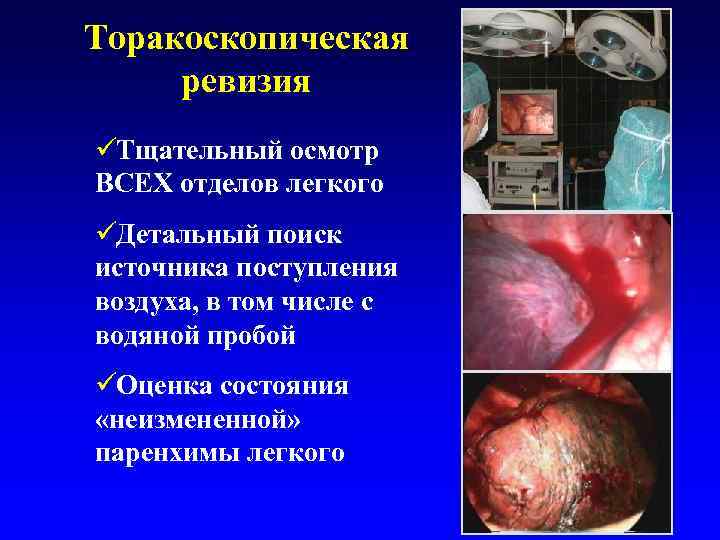 Торакоскопическая ревизия

✓Тщательный осмотр ВСЕХ отделов легкого

✓Детальный поиск источника поступления воздуха, в том числе с водяной пробой

✓Оценка состояния «неизмененной» паренхимы легкого